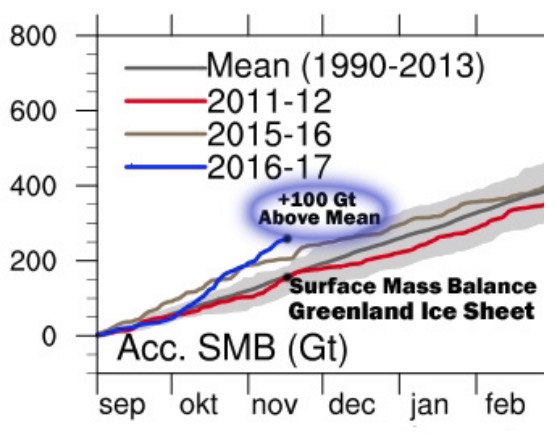 800
600
400
200
0

Mean (1990-2013)
2011-12
2015-16
2016-17

+100 Gt
Above Mean

Surface Mass Balance
Greenland Ice Sheet

Acc. SMB (Gt)

sep
okt
nov
dec
jan
feb